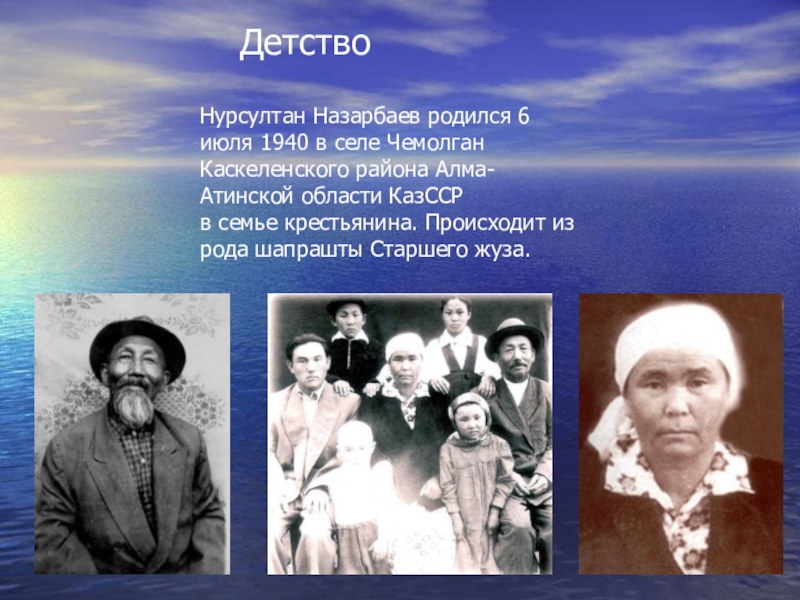 Детство

Нурсултан Назарбаев родился 6 июля 1940 в селе Чемолган Каскеленского района Алма-Атинской области КазССР в семье крестьянина. Происходит из рода шапрашты Старшего жуза.